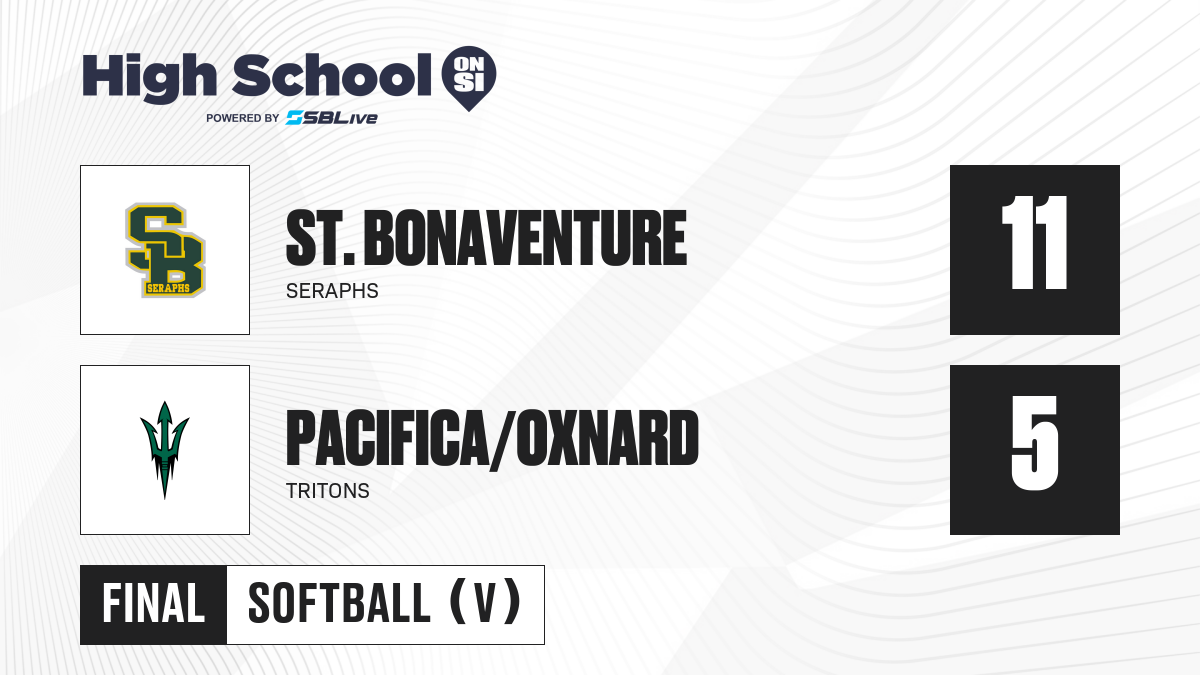 High School ON SI
POWERED BY SBLive

SB SERAPHS

ST. BONAVENTURE
SERAPHS

11

PACIFICA/OXNARD
TRITONS

5

FINAL SOFTBALL (V)